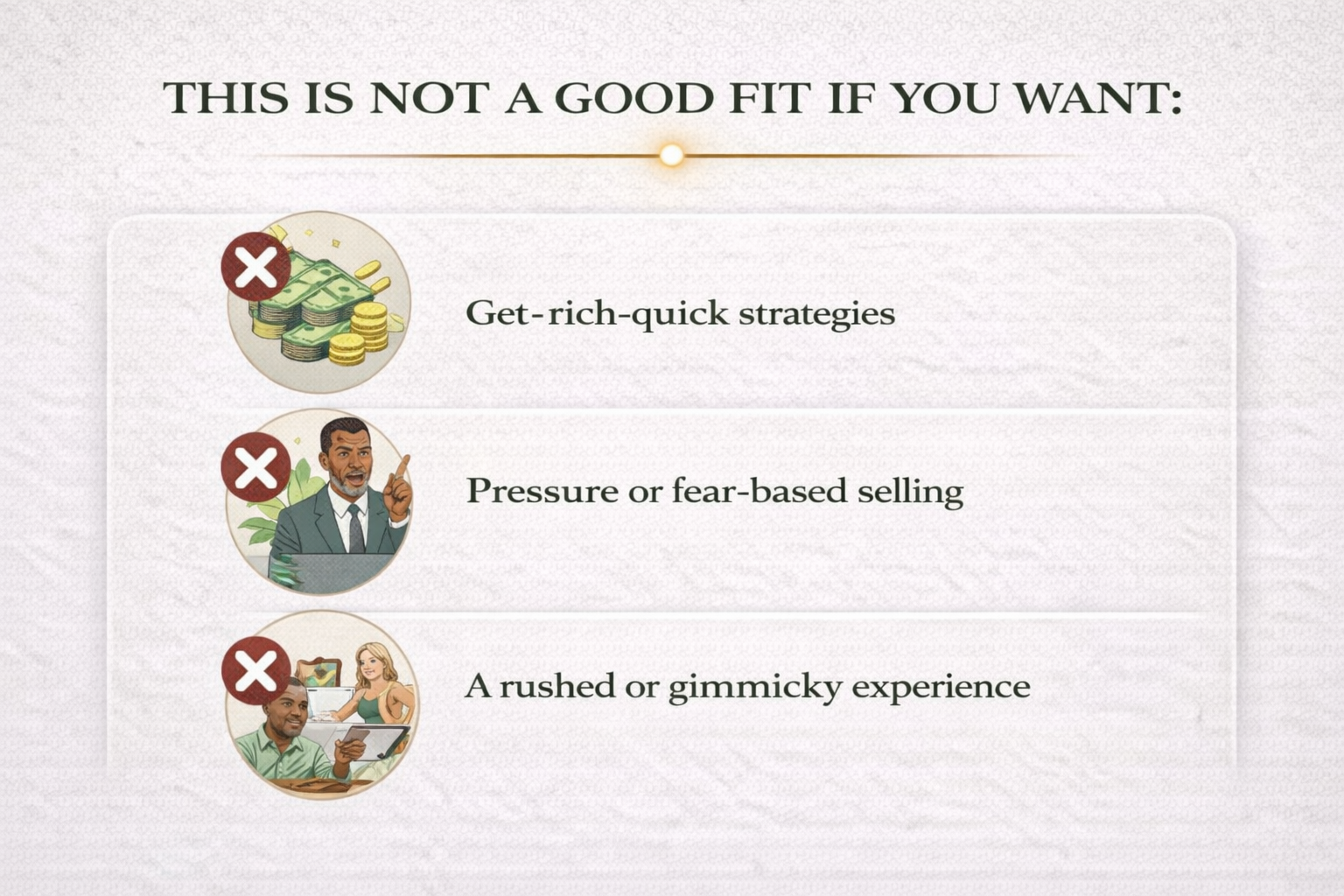 THIS IS NOT A GOOD FIT IF YOU WANT:

Get-rich-quick strategies

Pressure or fear-based selling

A rushed or gimmicky experience